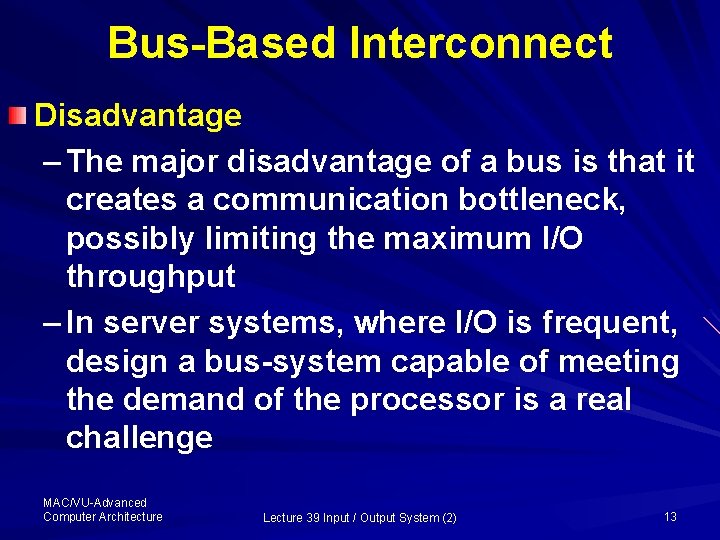 Bus-Based Interconnect

Disadvantage

– The major disadvantage of a bus is that it creates a communication bottleneck, possibly limiting the maximum I/O throughput

– In server systems, where I/O is frequent, design a bus-system capable of meeting the demand of the processor is a real challenge

MAC/VU-Advanced Computer Architecture

Lecture 39 Input / Output System (2)

13